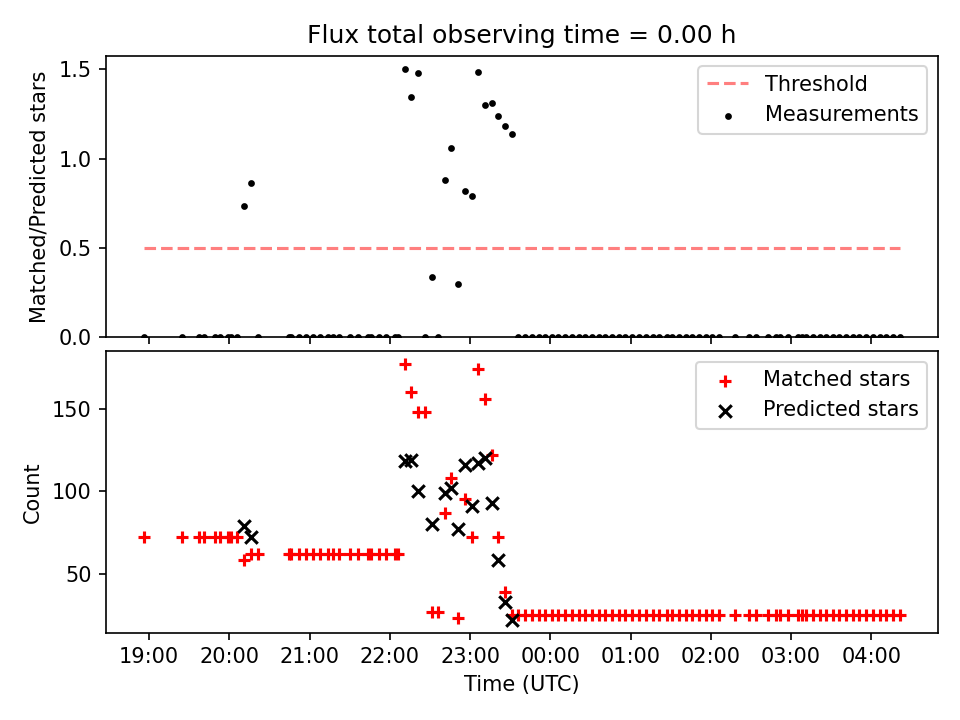 Flux total observing time = 0.00 h

Matched/Predicted stars

1.5
1.0
0.5
0.0

Threshold
Measurements

Count

150
100
50

Matched stars
Predicted stars

19:00 20:00 21:00 22:00 23:00 00:00 01:00 02:00 03:00 04:00

Time (UTC)